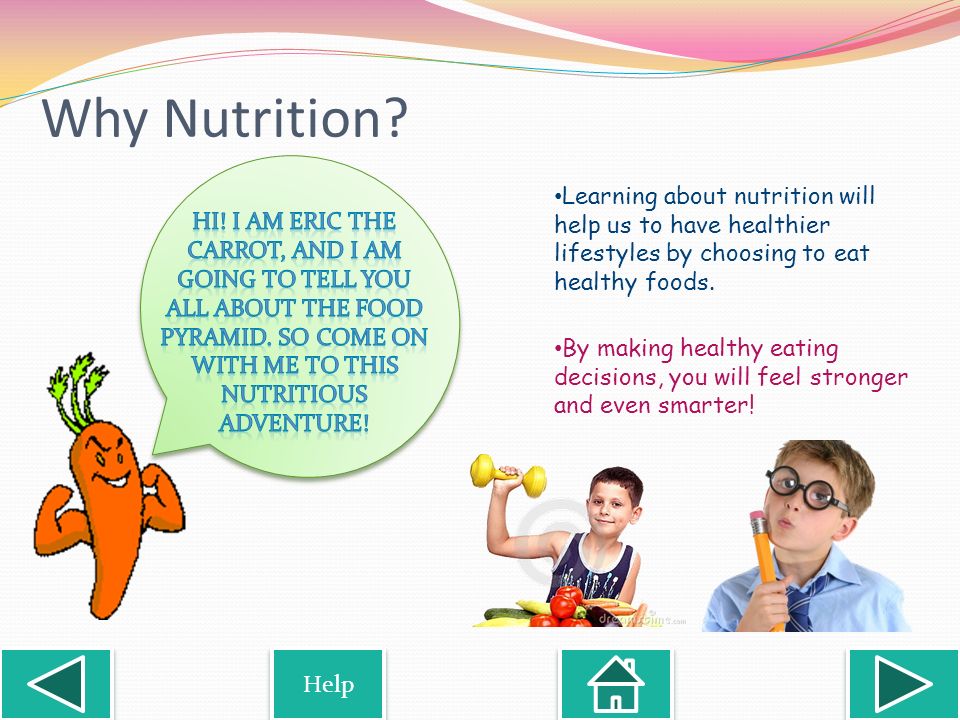 Why Nutrition?

HI! I AM ERIC THE CARROT, AND I AM GOING TO TELL YOU ALL ABOUT THE FOOD PYRAMID. SO COME ON WITH ME TO THIS NUTRITIOUS ADVENTURE!

•Learning about nutrition will help us to have healthier lifestyles by choosing to eat healthy foods.

•By making healthy eating decisions, you will feel stronger and even smarter!

Help